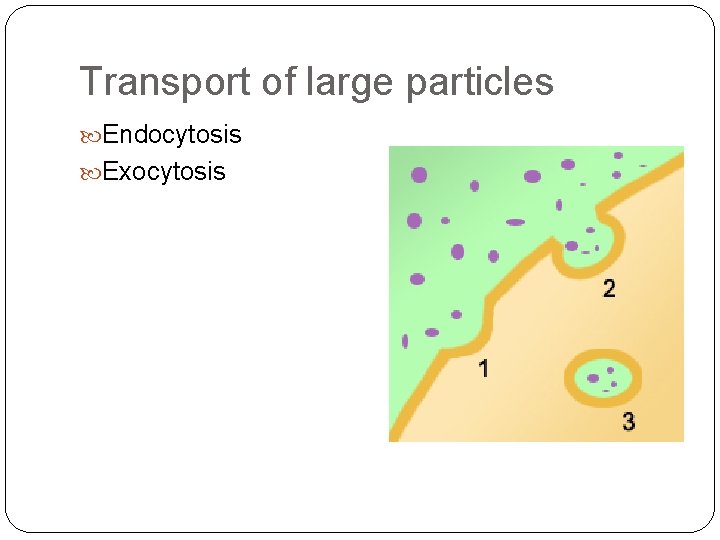 Transport of large particles

Endocytosis
Exocytosis

2
1
3